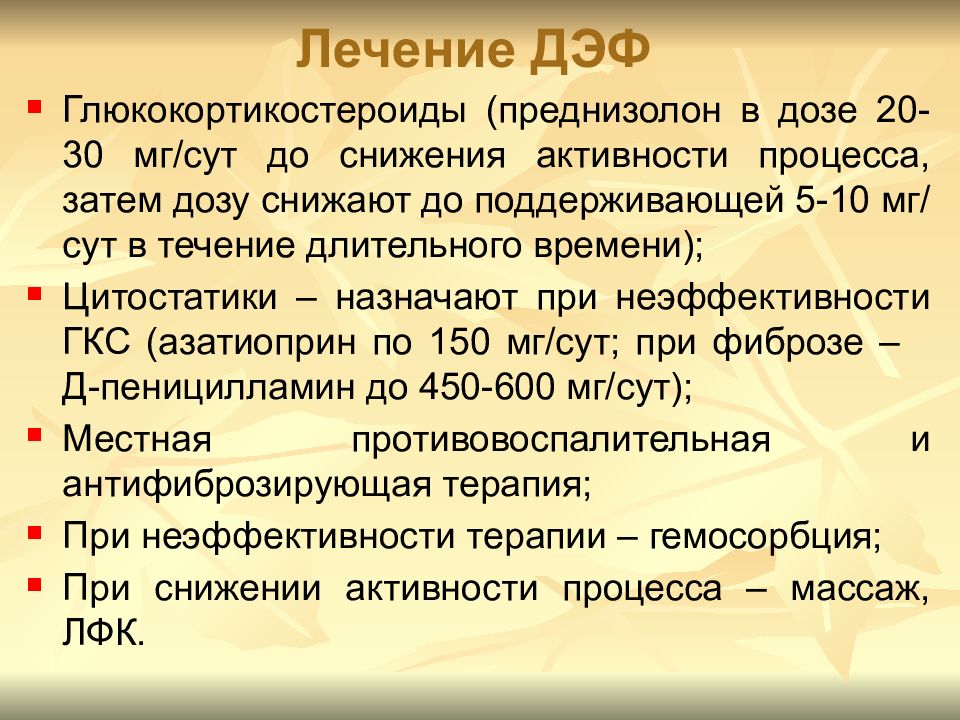 Лечение ДЭФ

Глюкокортикостероиды (преднизолон в дозе 20-30 мг/сут до снижения активности процесса, затем дозу снижают до поддерживающей 5-10 мг/сут в течение длительного времени);

Цитостатики – назначают при неэффективности ГКС (азатиоприн по 150 мг/сут; при фиброзе – Д-пеницилламин до 450-600 мг/сут);

Местная противовоспалительная и антифиброзирующая терапия;

При неэффективности терапии – гемосорбция;

При снижении активности процесса – массаж, ЛФК.